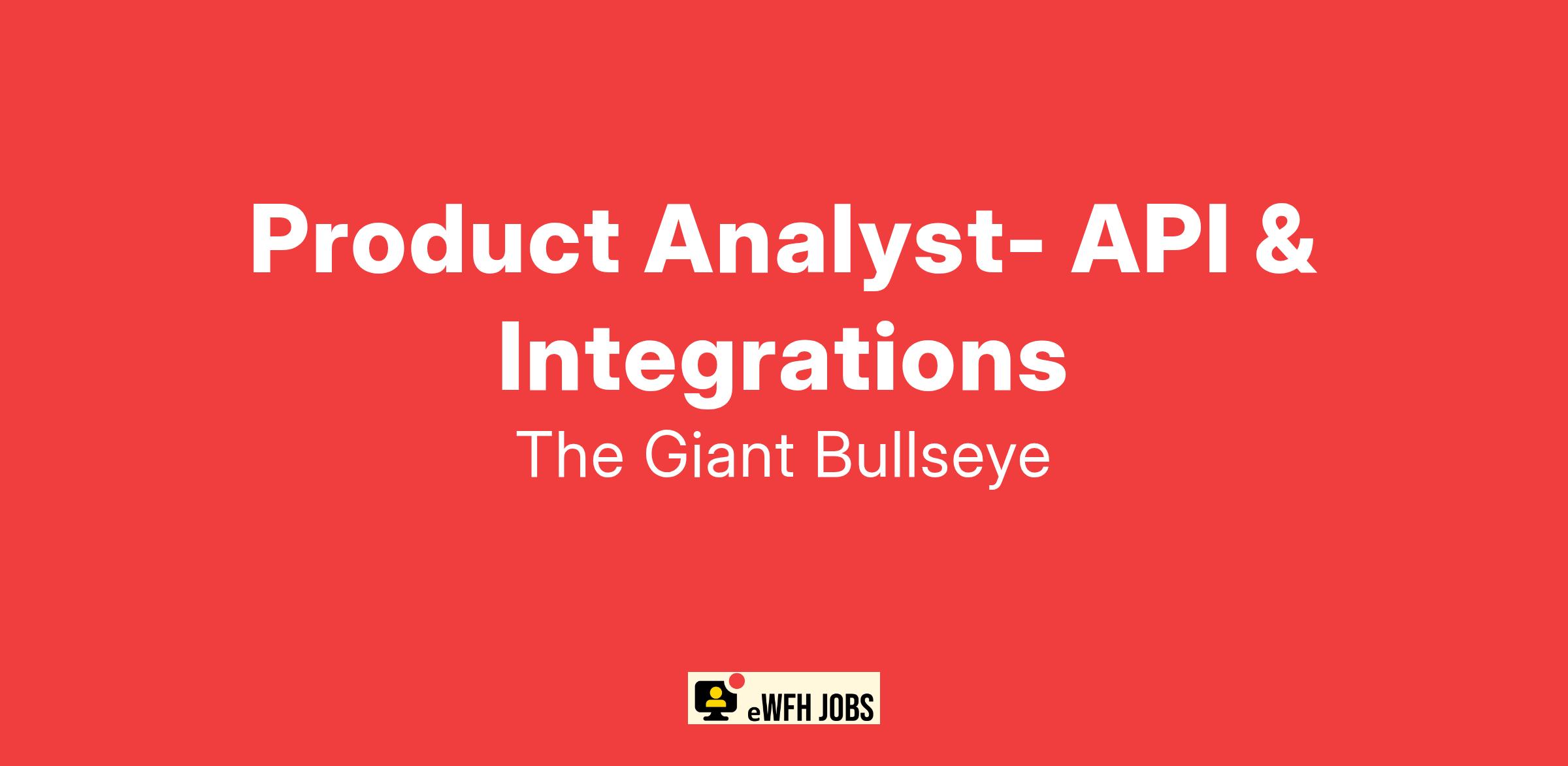 Product Analyst- API & Integrations

The Giant Bullseye

eWFH JOBS